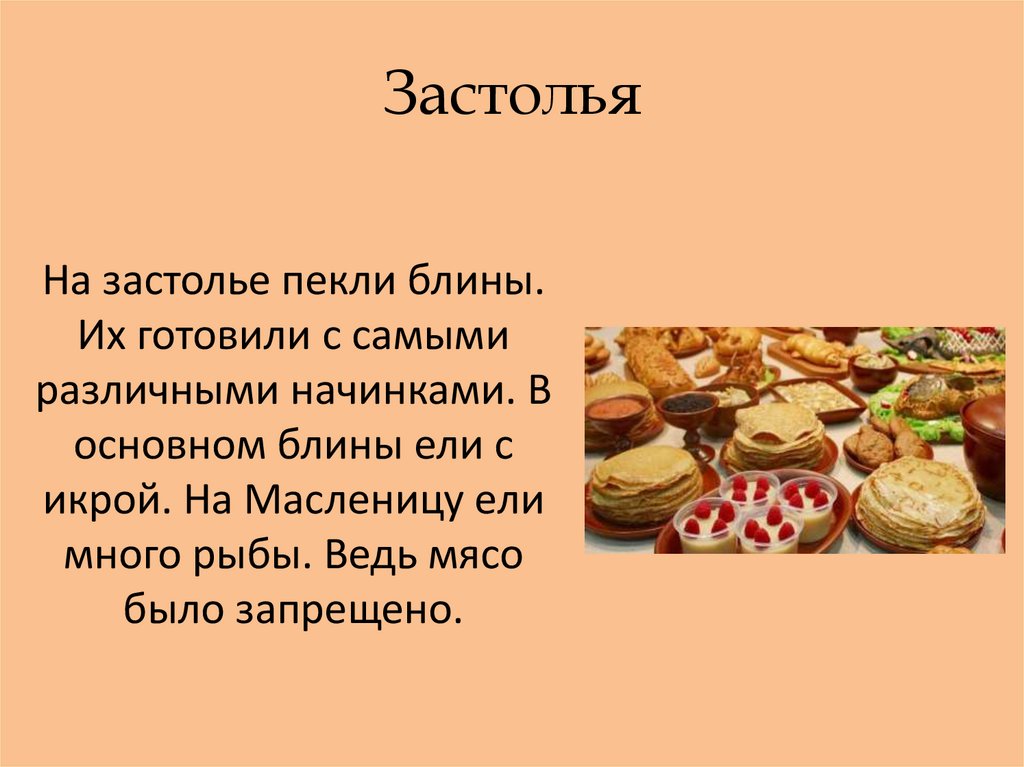 Застолья

На застолье пекли блины. Их готовили с самыми различными начинками. В основном блины ели с икрой. На Масленицу ели много рыбы. Ведь мясо было запрещено.